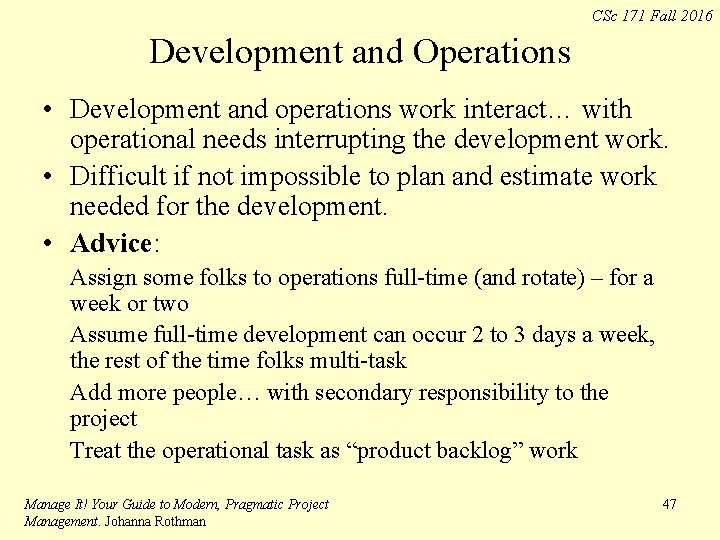 CSc 171 Fall 2016

Development and Operations

• Development and operations work interact… with operational needs interrupting the development work.
• Difficult if not impossible to plan and estimate work needed for the development.
• Advice:

Assign some folks to operations full-time (and rotate) – for a week or two

Assume full-time development can occur 2 to 3 days a week, the rest of the time folks multi-task

Add more people… with secondary responsibility to the project

Treat the operational task as “product backlog” work

Manage It! Your Guide to Modern, Pragmatic Project Management. Johanna Rothman

47